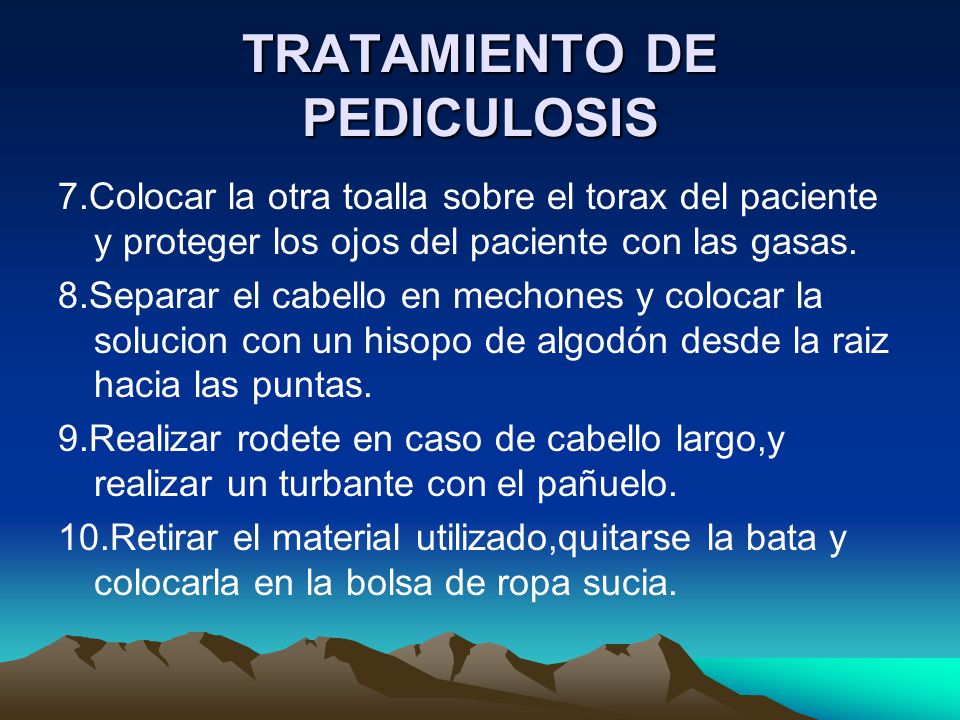 TRATAMIENTO DE PEDICULOSIS

7.Colocar la otra toalla sobre el torax del paciente y proteger los ojos del paciente con las gasas.

8.Separar el cabello en mechones y colocar la solucion con un hisopo de algodón desde la raiz hacia las puntas.

9.Realizar rodete en caso de cabello largo,y realizar un turbante con el pañuelo.

10.Retirar el material utilizado,quitarse la bata y colocarla en la bolsa de ropa sucia.